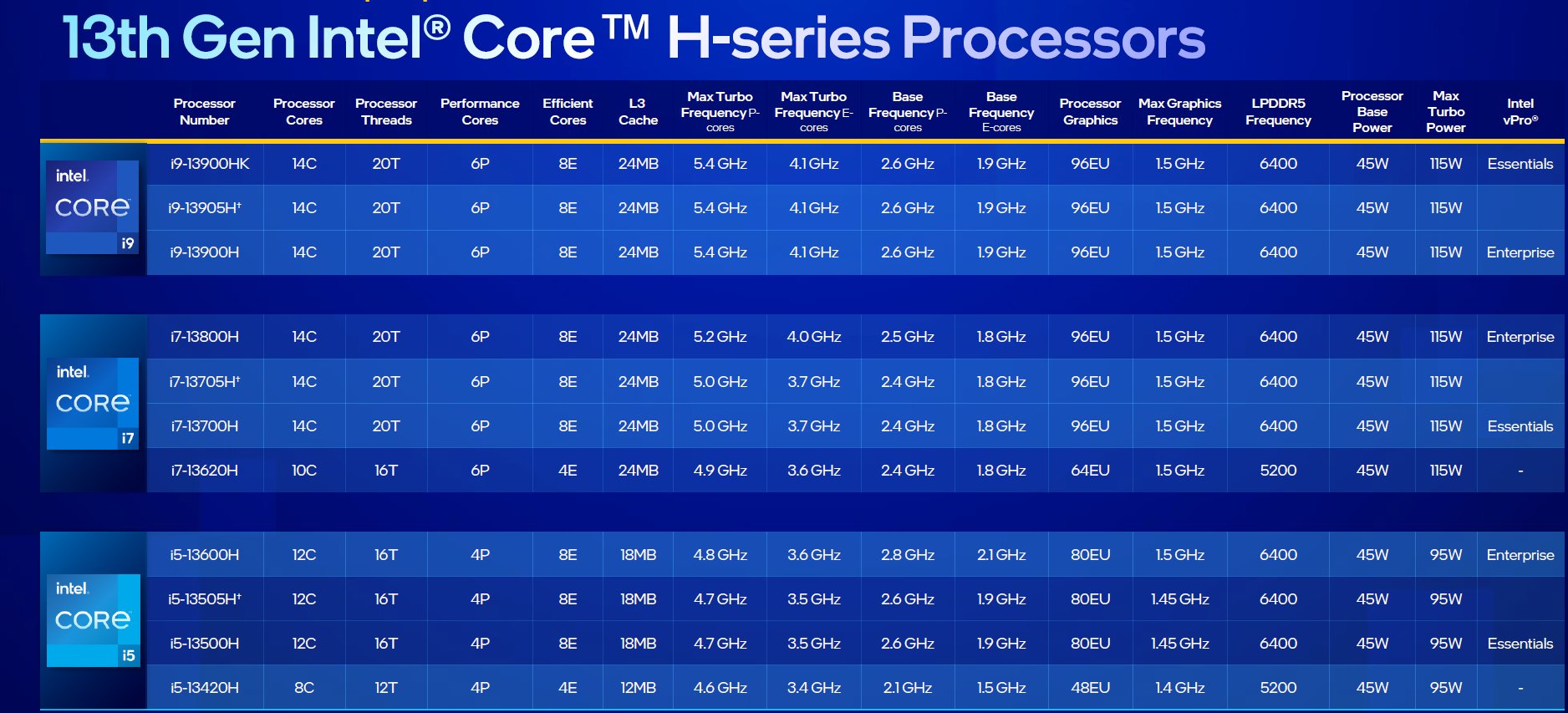 13th Gen Intel® Core™ H-series Processors

| | Processor Number | Processor Cores | Processor Threads | Performance Cores | Efficient Cores | L3 Cache | Max Turbo Frequency P-cores | Max Turbo Frequency E-cores | Base Frequency P-cores | Base Frequency E-cores | Processor Graphics | Max Graphics Frequency | LPDDR5 Frequency | Processor Base Power | Max Turbo Power | Intel vPro® |
|---|---|---|---|---|---|---|---|---|---|---|---|---|---|---|---|---|
| intel. CORE i9 | i9-13900HK | 14C | 20T | 6P | 8E | 24MB | 5.4 GHz | 4.1 GHz | 2.6 GHz | 1.9 GHz | 96EU | 1.5 GHz | 6400 | 45W | 115W | Essentials |
| | i9-13905H† | 14C | 20T | 6P | 8E | 24MB | 5.4 GHz | 4.1 GHz | 2.6 GHz | 1.9 GHz | 96EU | 1.5 GHz | 6400 | 45W | 115W | |
| | i9-13900H | 14C | 20T | 6P | 8E | 24MB | 5.4 GHz | 4.1 GHz | 2.6 GHz | 1.9 GHz | 96EU | 1.5 GHz | 6400 | 45W | 115W | Enterprise |
| intel. CORE i7 | i7-13800H | 14C | 20T | 6P | 8E | 24MB | 5.2 GHz | 4.0 GHz | 2.5 GHz | 1.8 GHz | 96EU | 1.5 GHz | 6400 | 45W | 115W | Enterprise |
| | i7-13705H† | 14C | 20T | 6P | 8E | 24MB | 5.0 GHz | 3.7 GHz | 2.4 GHz | 1.8 GHz | 96EU | 1.5 GHz | 6400 | 45W | 115W | |
| | i7-13700H | 14C | 20T | 6P | 8E | 24MB | 5.0 GHz | 3.7 GHz | 2.4 GHz | 1.8 GHz | 96EU | 1.5 GHz | 6400 | 45W | 115W | Essentials |
| | i7-13620H | 10C | 16T | 6P | 4E | 24MB | 4.9 GHz | 3.6 GHz | 2.4 GHz | 1.8 GHz | 64EU | 1.5 GHz | 5200 | 45W | 115W | - |
| intel. CORE i5 | i5-13600H | 12C | 16T | 4P | 8E | 18MB | 4.8 GHz | 3.6 GHz | 2.8 GHz | 2.1 GHz | 80EU | 1.5 GHz | 6400 | 45W | 95W | Enterprise |
| | i5-13505H† | 12C | 16T | 4P | 8E | 18MB | 4.7 GHz | 3.5 GHz | 2.6 GHz | 1.9 GHz | 80EU | 1.45 GHz | 6400 | 45W | 95W | |
| | i5-13500H | 12C | 16T | 4P | 8E | 18MB | 4.7 GHz | 3.5 GHz | 2.6 GHz | 1.9 GHz | 80EU | 1.45 GHz | 6400 | 45W | 95W | Essentials |
| | i5-13420H | 8C | 12T | 4P | 4E | 12MB | 4.6 GHz | 3.4 GHz | 2.1 GHz | 1.5 GHz | 48EU | 1.4 GHz | 5200 | 45W | 95W | - |